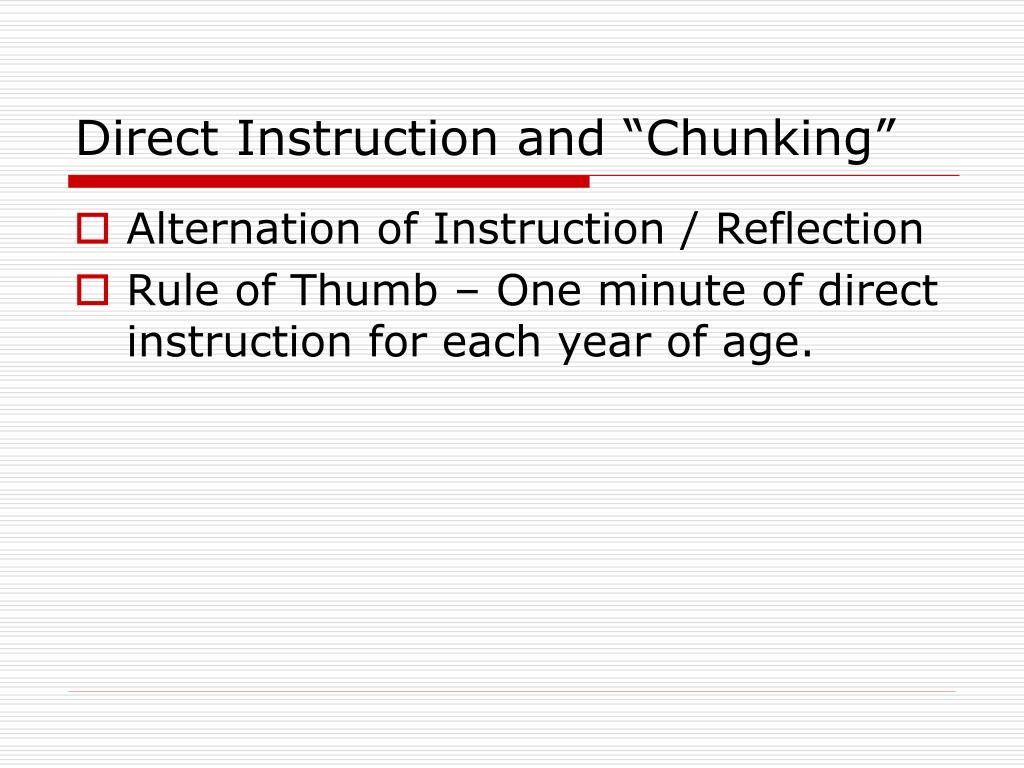 Direct Instruction and “Chunking”

Alternation of Instruction / Reflection

Rule of Thumb – One minute of direct instruction for each year of age.